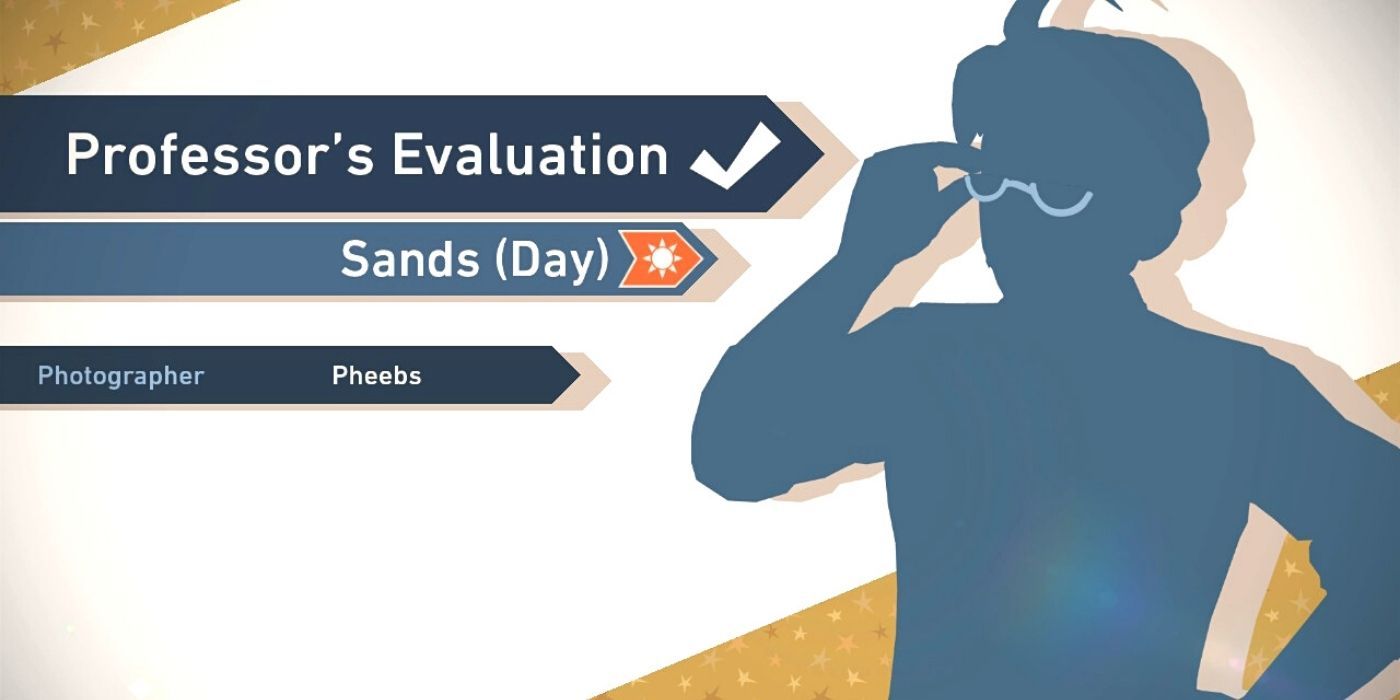 Professor's Evaluation

Sands (Day)

Photographer Pheebs